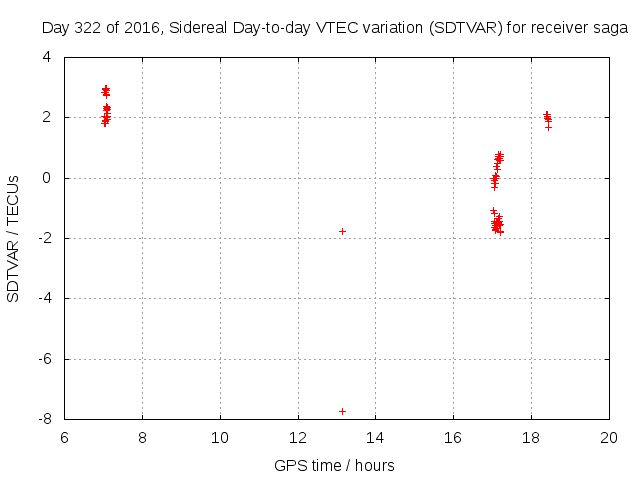 Day 322 of 2016, Sidereal Day-to-day VTEC variation (SDTVAR) for receiver saga

SDTVAR / TECUs

4
2
0
-2
-4
-6
-8

6
8
10
12
14
16
18
20

GPS time / hours